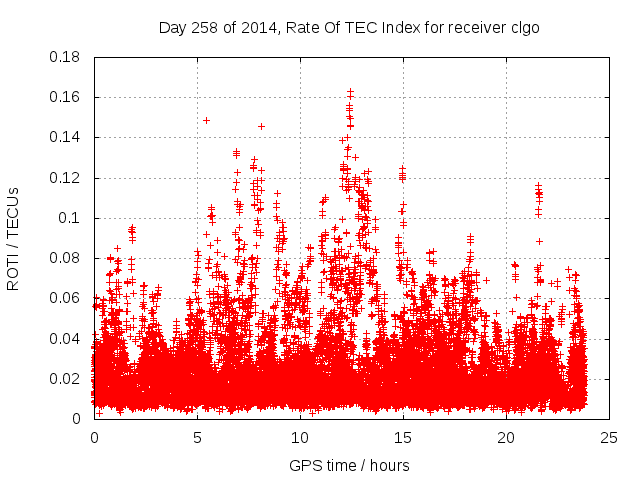 Day 258 of 2014, Rate Of TEC Index for receiver clgo

ROTI / TECUs

0.18
0.16
0.14
0.12
0.1
0.08
0.06
0.04
0.02
0

0
5
10
15
20
25

GPS time / hours